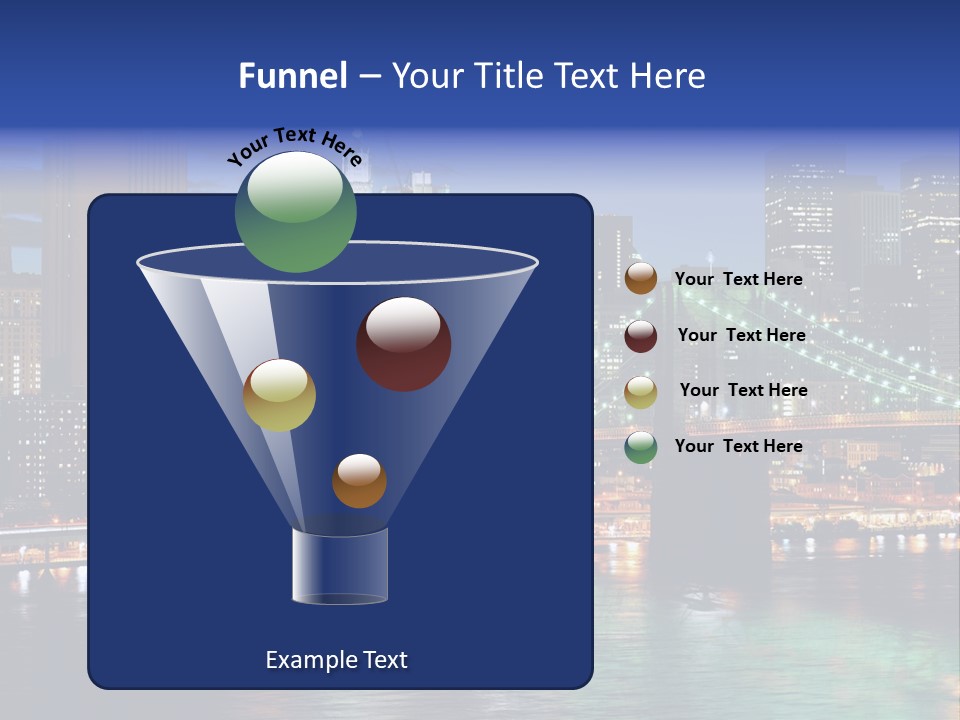 Funnel – Your Title Text Here

Your Text Here

Your Text Here

Your Text Here

Your Text Here

Your Text Here

Example Text